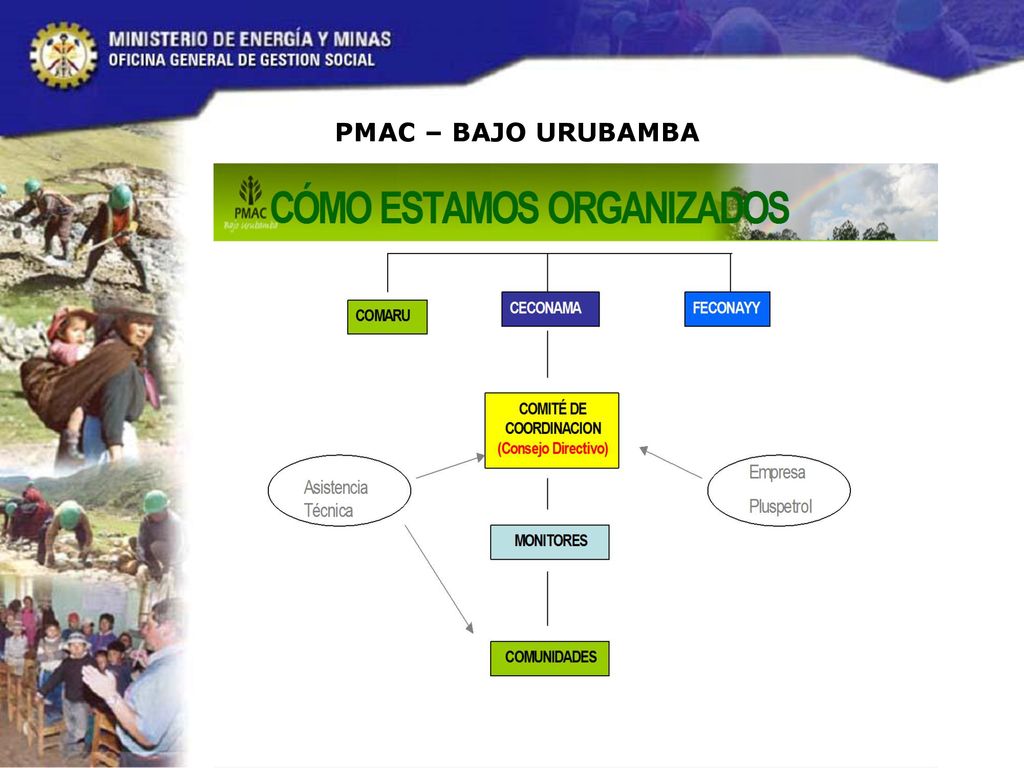 MINISTERIO DE ENERGÍA Y MINAS
OFICINA GENERAL DE GESTION SOCIAL

PMAC – BAJO URUBAMBA

PMAC Bajo Urubamba

CÓMO ESTAMOS ORGANIZADOS

COMARU

CECONAMA

FECONAYY

COMITÉ DE COORDINACION (Consejo Directivo)

Asistencia Técnica

Empresa Pluspetrol

MONITORES

COMUNIDADES